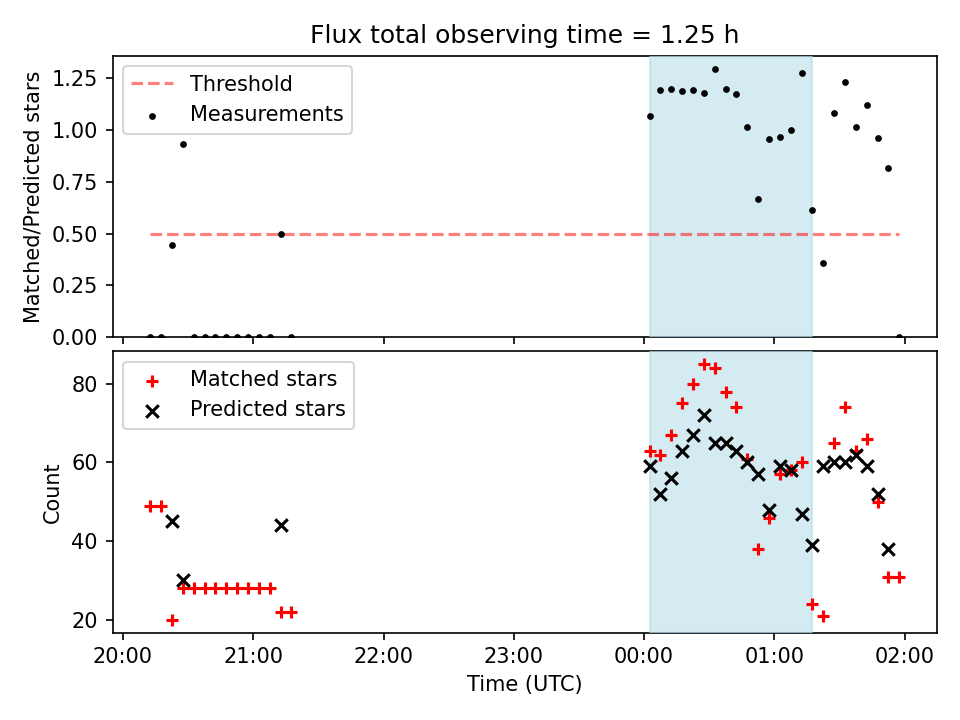 Flux total observing time = 1.25 h

Matched/Predicted stars

1.25
1.00
0.75
0.50
0.25
0.00

Threshold
Measurements

Count

80
60
40
20

Matched stars
Predicted stars

20:00
21:00
22:00
23:00
00:00
01:00
02:00

Time (UTC)